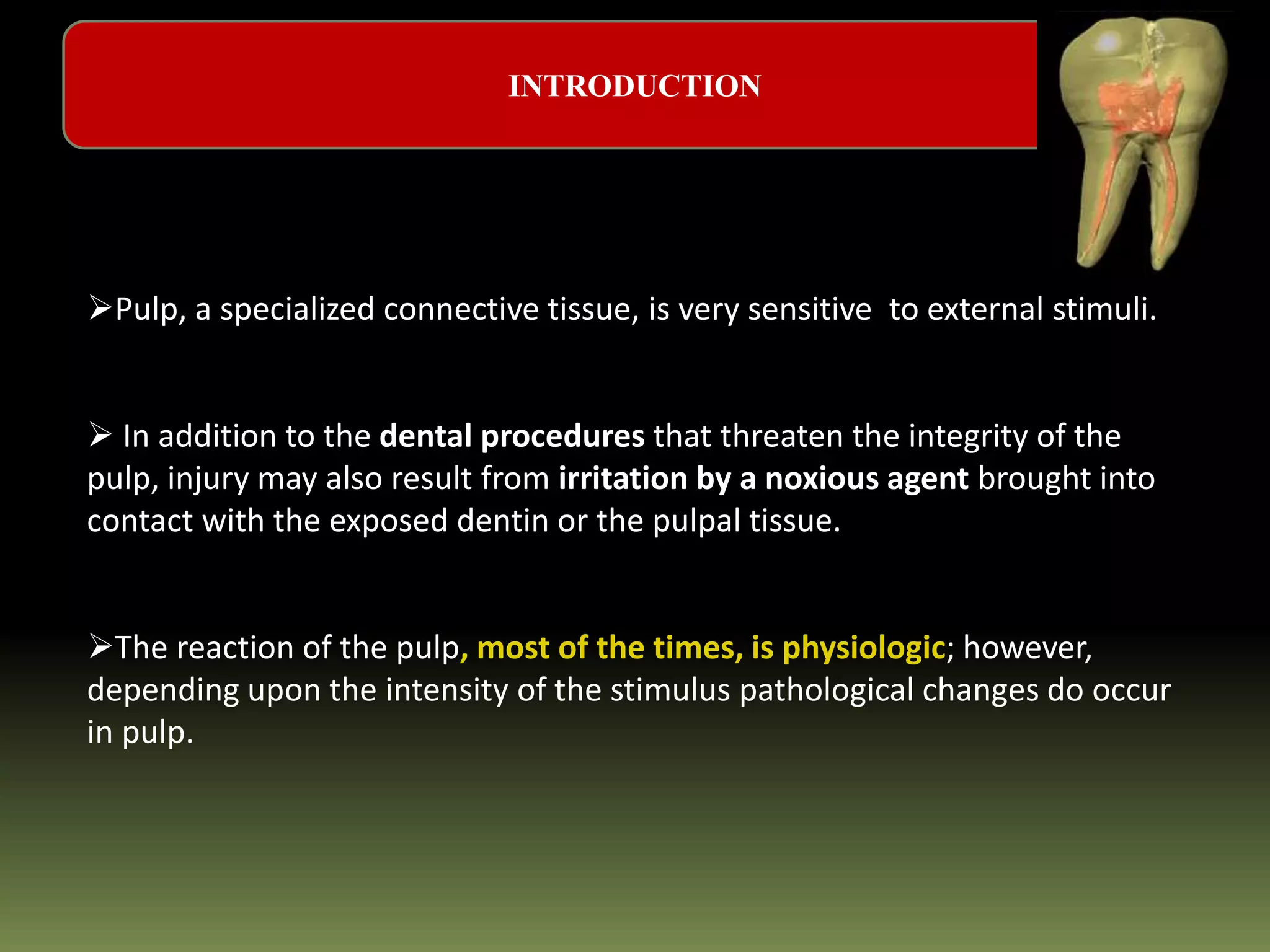 INTRODUCTION

➢Pulp, a specialized connective tissue, is very sensitive to external stimuli.

➢ In addition to the dental procedures that threaten the integrity of the pulp, injury may also result from irritation by a noxious agent brought into contact with the exposed dentin or the pulpal tissue.

➢The reaction of the pulp, most of the times, is physiologic; however, depending upon the intensity of the stimulus pathological changes do occur in pulp.